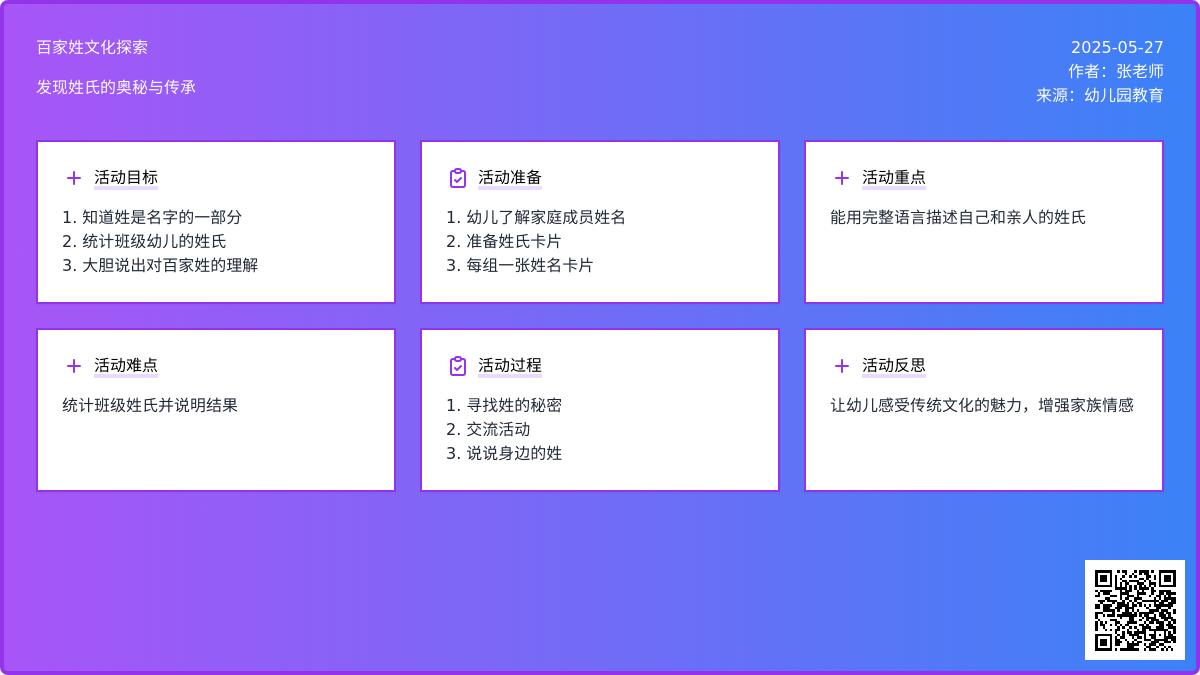 百家姓文化探索

发现姓氏的奥秘与传承

2025-05-27
作者：张老师
来源：幼儿园教育

活动目标

1. 知道姓是名字的一部分
2. 统计班级幼儿的姓氏
3. 大胆说出对百家姓的理解

活动准备

1. 幼儿了解家庭成员姓名
2. 准备姓氏卡片
3. 每组一张姓名卡片

活动重点

能用完整语言描述自己和亲人的姓氏

活动难点

统计班级姓氏并说明结果

活动过程

1. 寻找姓的秘密
2. 交流活动
3. 说说身边的姓

活动反思

让幼儿感受传统文化的魅力，增强家族情感